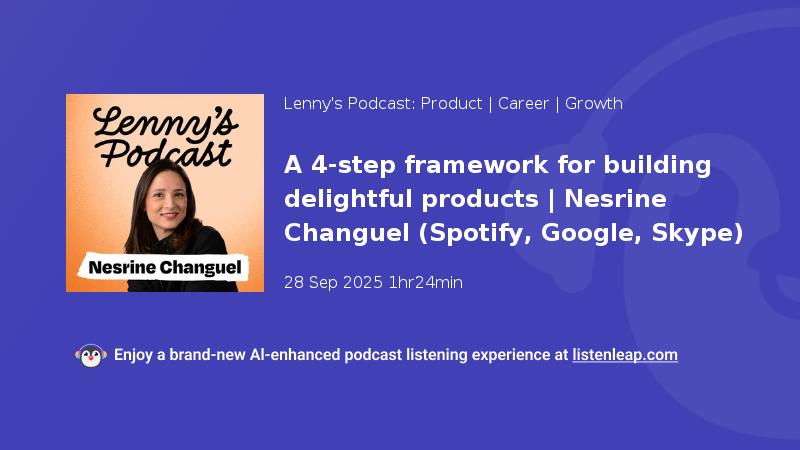 Lenny's Podcast

Nesrine Changuel

Lenny's Podcast: Product | Career | Growth

A 4-step framework for building delightful products | Nesrine Changuel (Spotify, Google, Skype)

28 Sep 2025 1hr24min

Enjoy a brand-new AI-enhanced podcast listening experience at listenleap.com